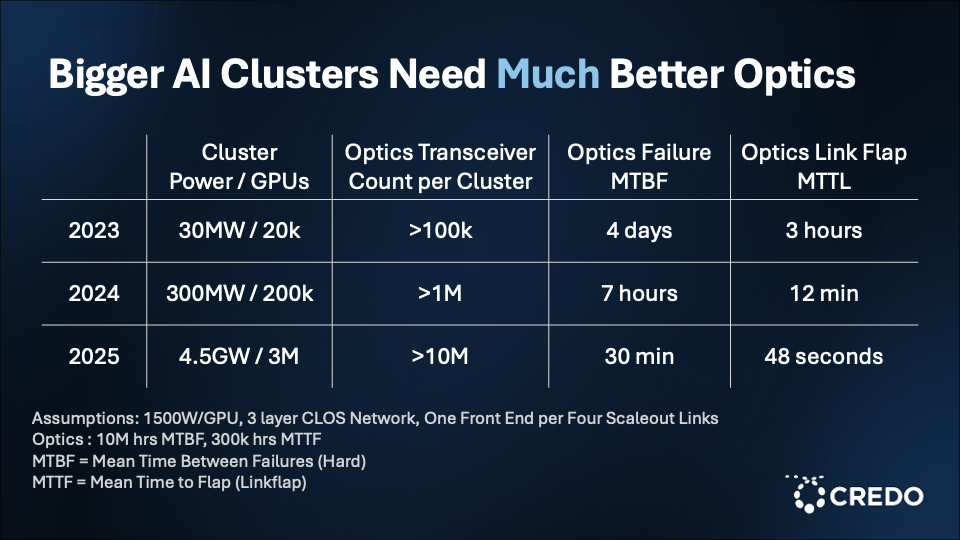 Bigger AI Clusters Need Much Better Optics

| | Cluster Power / GPUs | Optics Transceiver Count per Cluster | Optics Failure MTBF | Optics Link Flap MTTL |
|---|---|---|---|---|
| 2023 | 30MW / 20k | >100k | 4 days | 3 hours |
| 2024 | 300MW / 200k | >1M | 7 hours | 12 min |
| 2025 | 4.5GW / 3M | >10M | 30 min | 48 seconds |

Assumptions: 1500W/GPU, 3 layer CLOS Network, One Front End per Four Scaleout Links
Optics : 10M hrs MTBF, 300k hrs MTTF
MTBF = Mean Time Between Failures (Hard)
MTTF = Mean Time to Flap (Linkflap)

CREDO